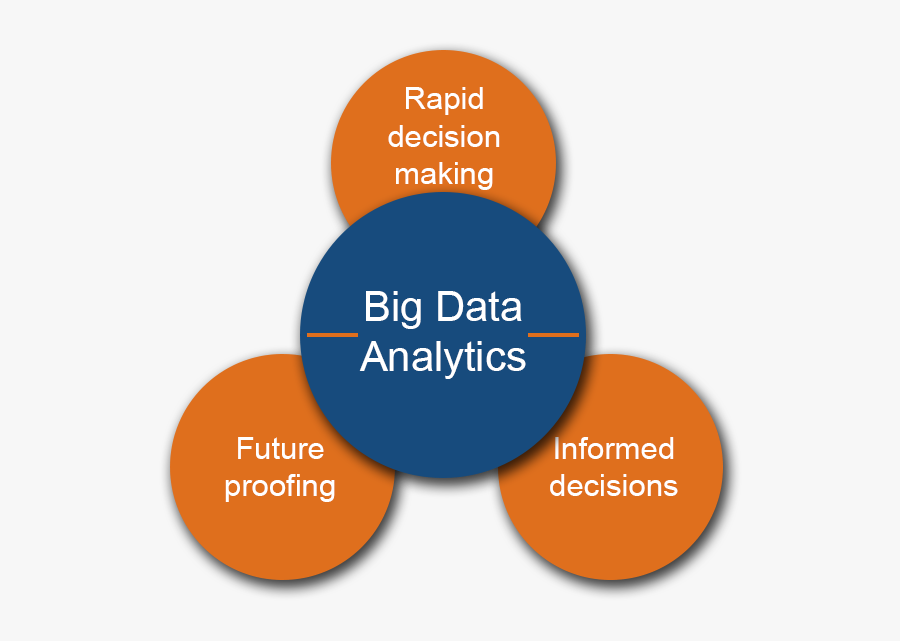 Rapid decision making

Big Data Analytics

Future proofing

Informed decisions